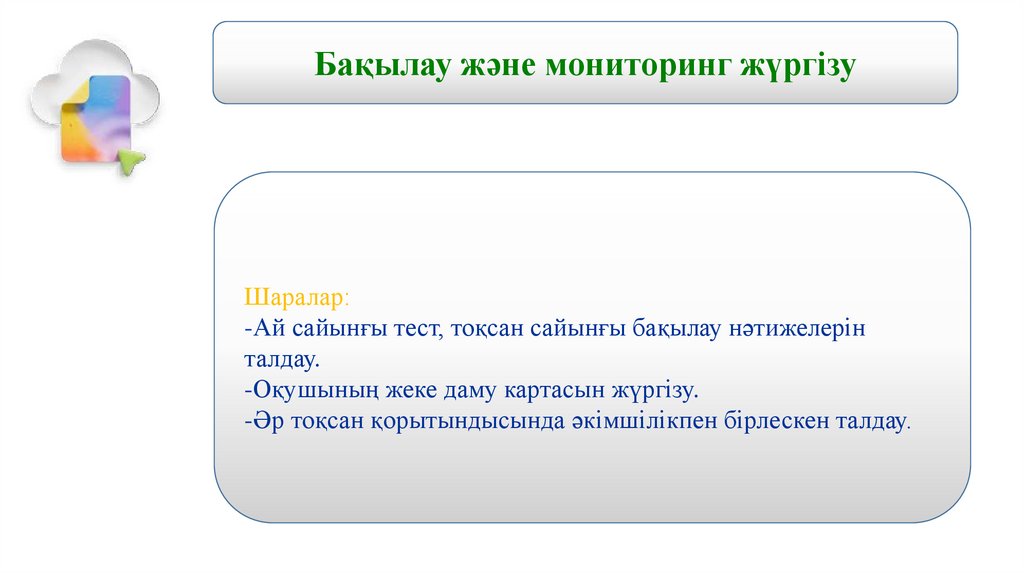 Бақылау және мониторинг жүргізу

Шаралар:
-Ай сайынғы тест, тоқсан сайынғы бақылау нәтижелерін талдау.
-Оқушының жеке даму картасын жүргізу.
-Әр тоқсан қорытындысында әкімшілікпен бірлескен талдау.